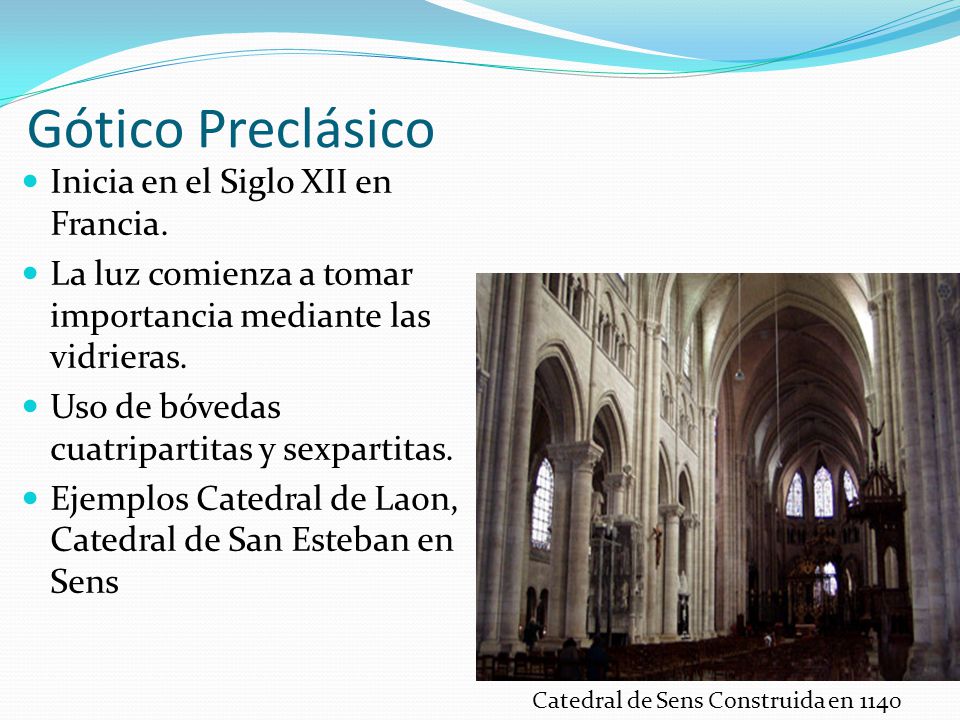 Gótico Preclásico

Inicia en el Siglo XII en Francia.

La luz comienza a tomar importancia mediante las vidrieras.

Uso de bóvedas cuatripartitas y sexpartitas.

Ejemplos Catedral de Laon, Catedral de San Esteban en Sens

Catedral de Sens Construida en 1140